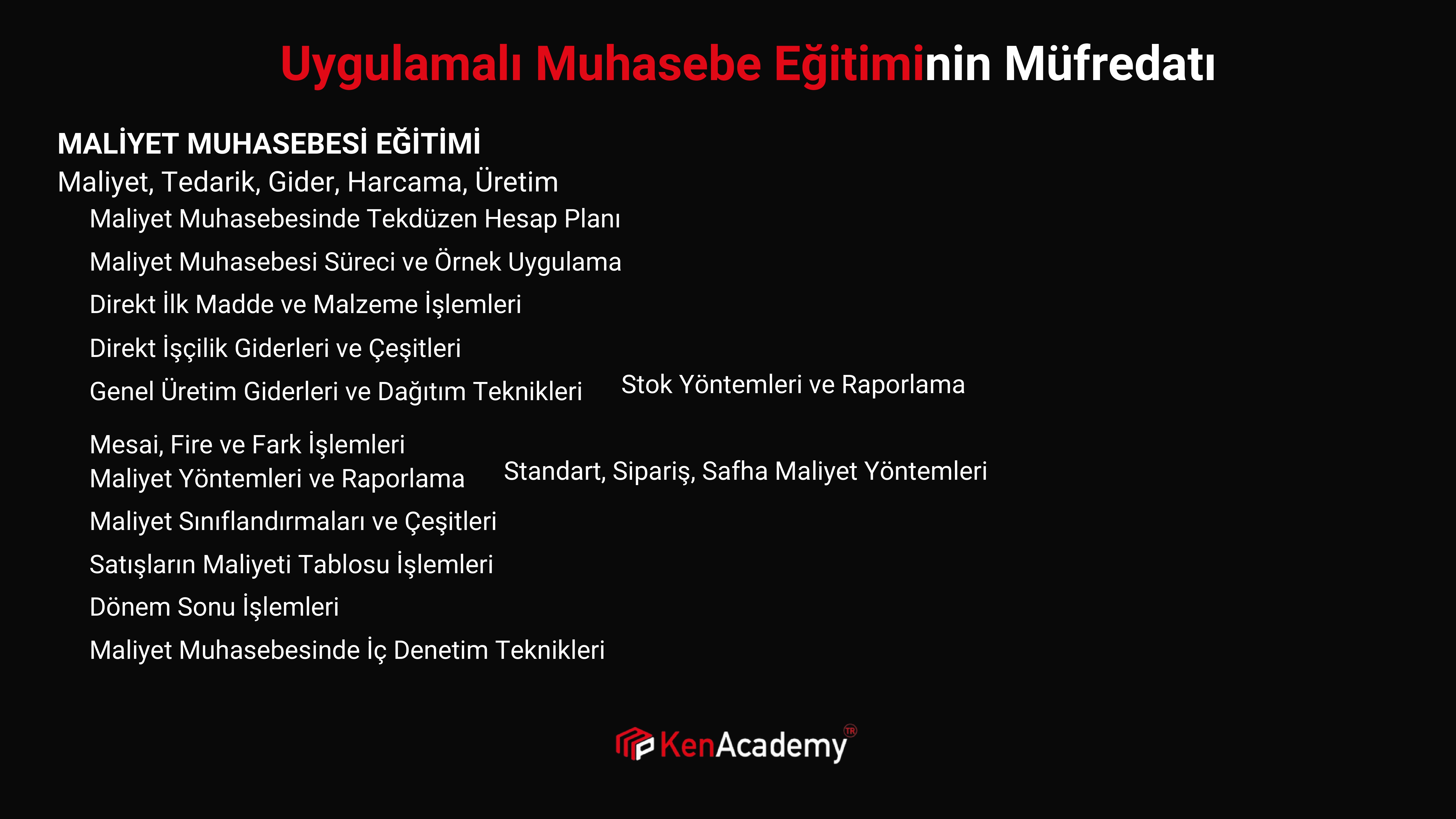 Uygulamalı Muhasebe Eğitiminin Müfredatı

MALİYET MUHASEBESİ EĞİTİMİ

Maliyet, Tedarik, Gider, Harcama, Üretim

Maliyet Muhasebesinde Tekdüzen Hesap Planı

Maliyet Muhasebesi Süreci ve Örnek Uygulama

Direkt İlk Madde ve Malzeme İşlemleri

Direkt İşçilik Giderleri ve Çeşitleri

Genel Üretim Giderleri ve Dağıtım Teknikleri

Stok Yöntemleri ve Raporlama

Mesai, Fire ve Fark İşlemleri

Maliyet Yöntemleri ve Raporlama

Standart, Sipariş, Safha Maliyet Yöntemleri

Maliyet Sınıflandırmaları ve Çeşitleri

Satışların Maliyeti Tablosu İşlemleri

Dönem Sonu İşlemleri

Maliyet Muhasebesinde İç Denetim Teknikleri

KenAcademy TR